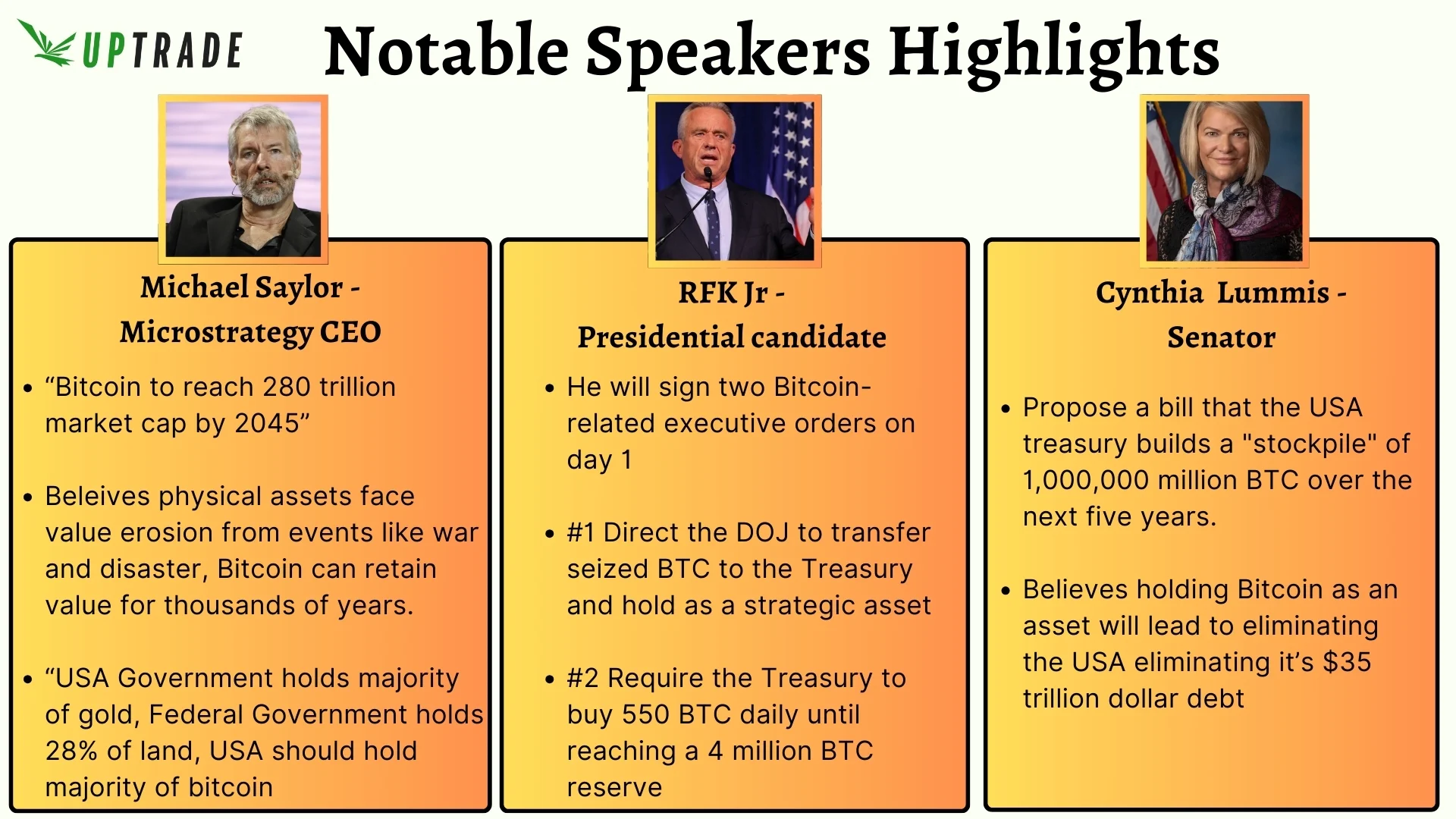 UPTRADE

Notable Speakers Highlights

Michael Saylor - Microstrategy CEO

• “Bitcoin to reach 280 trillion market cap by 2045”

• Beleives physical assets face value erosion from events like war and disaster, Bitcoin can retain value for thousands of years.

• “USA Government holds majority of gold, Federal Government holds 28% of land, USA should hold majority of bitcoin

RFK Jr - Presidential candidate

• He will sign two Bitcoin-related executive orders on day 1

• #1 Direct the DOJ to transfer seized BTC to the Treasury and hold as a strategic asset

• #2 Require the Treasury to buy 550 BTC daily until reaching a 4 million BTC reserve

Cynthia Lummis - Senator

• Propose a bill that the USA treasury builds a "stockpile" of 1,000,000 million BTC over the next five years.

• Believes holding Bitcoin as an asset will lead to eliminating the USA eliminating it’s $35 trillion dollar debt